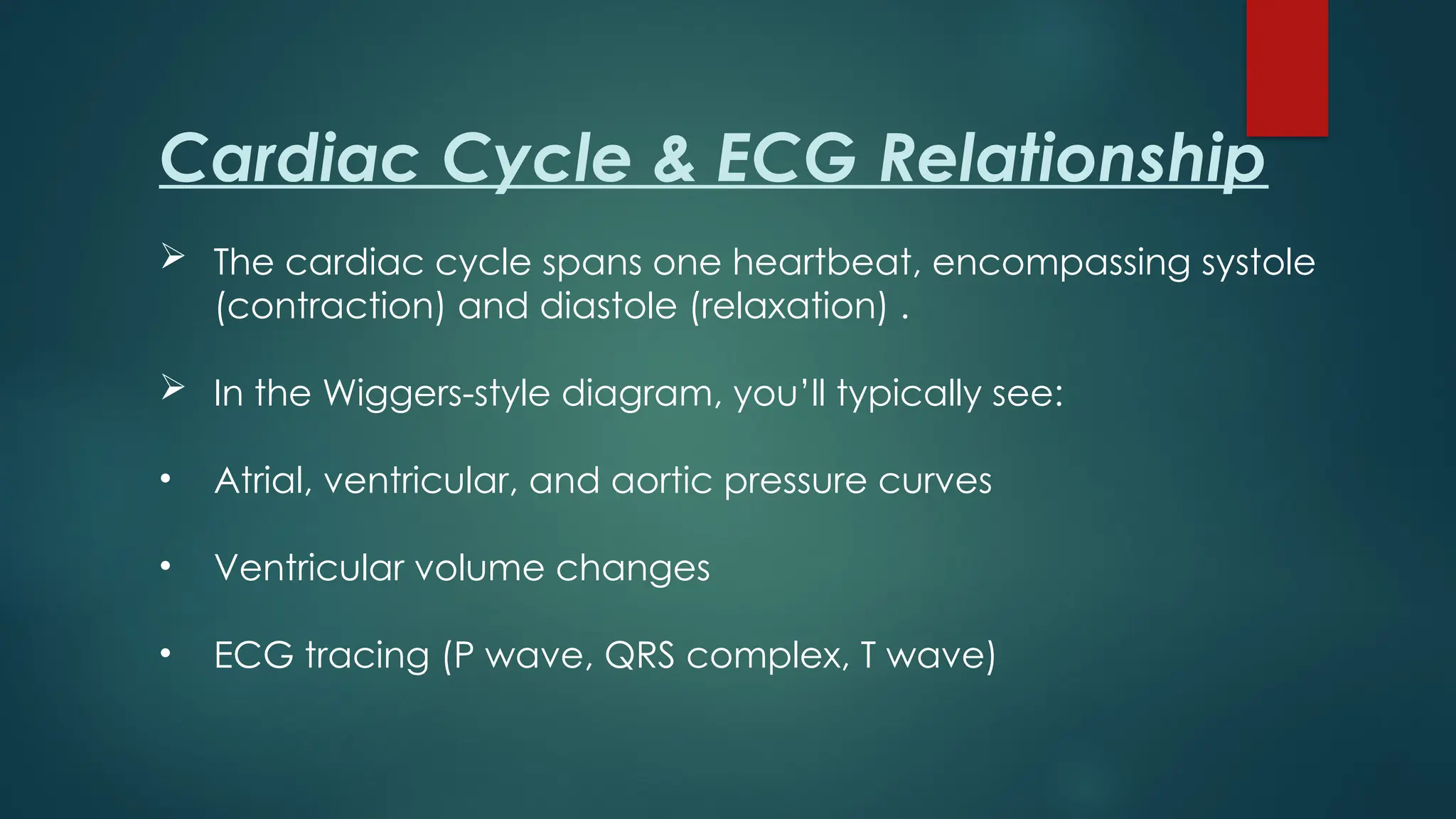 Cardiac Cycle & ECG Relationship

➢ The cardiac cycle spans one heartbeat, encompassing systole (contraction) and diastole (relaxation) .

➢ In the Wiggers-style diagram, you'll typically see:

• Atrial, ventricular, and aortic pressure curves

• Ventricular volume changes

• ECG tracing (P wave, QRS complex, T wave)